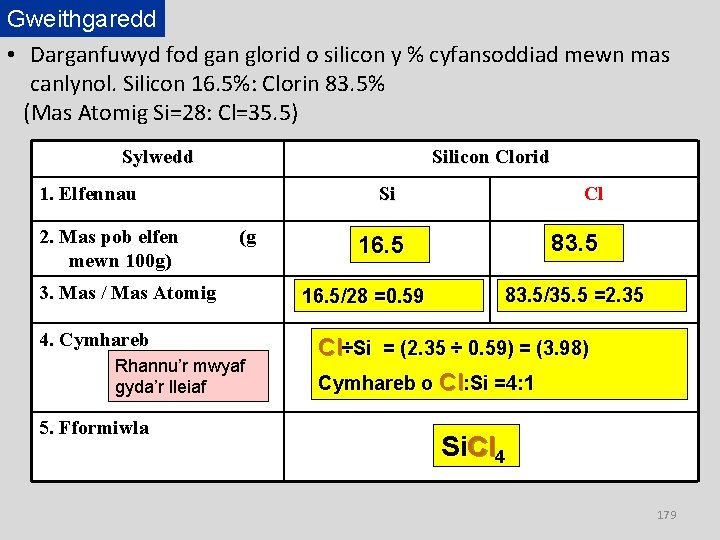 Gweithgaredd

• Darganfuwyd fod gan glorid o silicon y % cyfansoddiad mewn mas canlynol. Silicon 16.5%: Clorin 83.5%
(Mas Atomig Si=28: Cl=35.5)

| Sylwedd | Silicon Clorid | |
|---|---|---|
| 1. Elfennau | Si | Cl |
| 2. Mas pob elfen (g mewn 100g) | 16.5 | 83.5 |
| 3. Mas / Mas Atomig | 16.5/28 =0.59 | 83.5/35.5 =2.35 |
| 4. Cymhareb Rhannu'r mwyaf gyda'r lleiaf | Cl÷Si = (2.35 ÷ 0.59) = (3.98) Cymhareb o Cl:Si =4:1 | |
| 5. Fformiwla | $SiCl_4$ | |

179